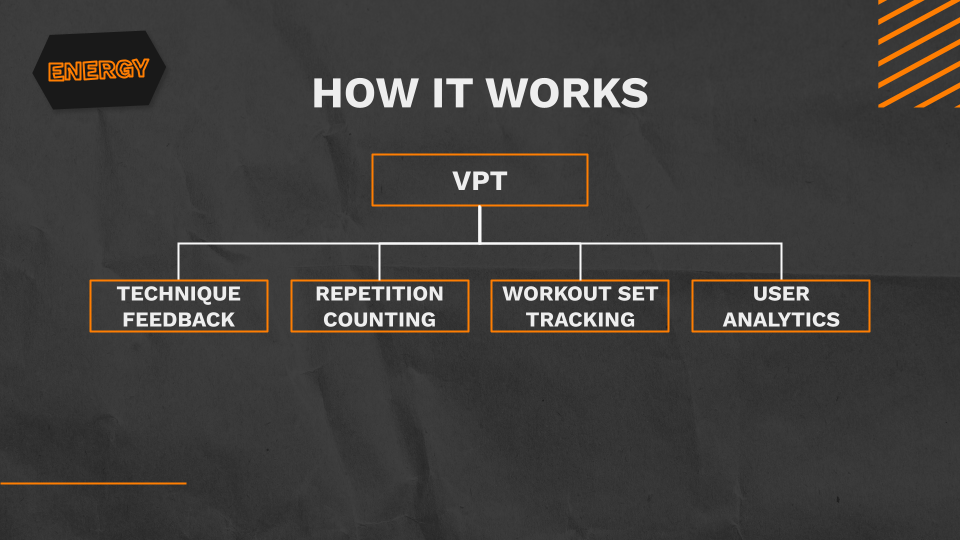 ENERGY

HOW IT WORKS

VPT

TECHNIQUE FEEDBACK

REPETITION COUNTING

WORKOUT SET TRACKING

USER ANALYTICS